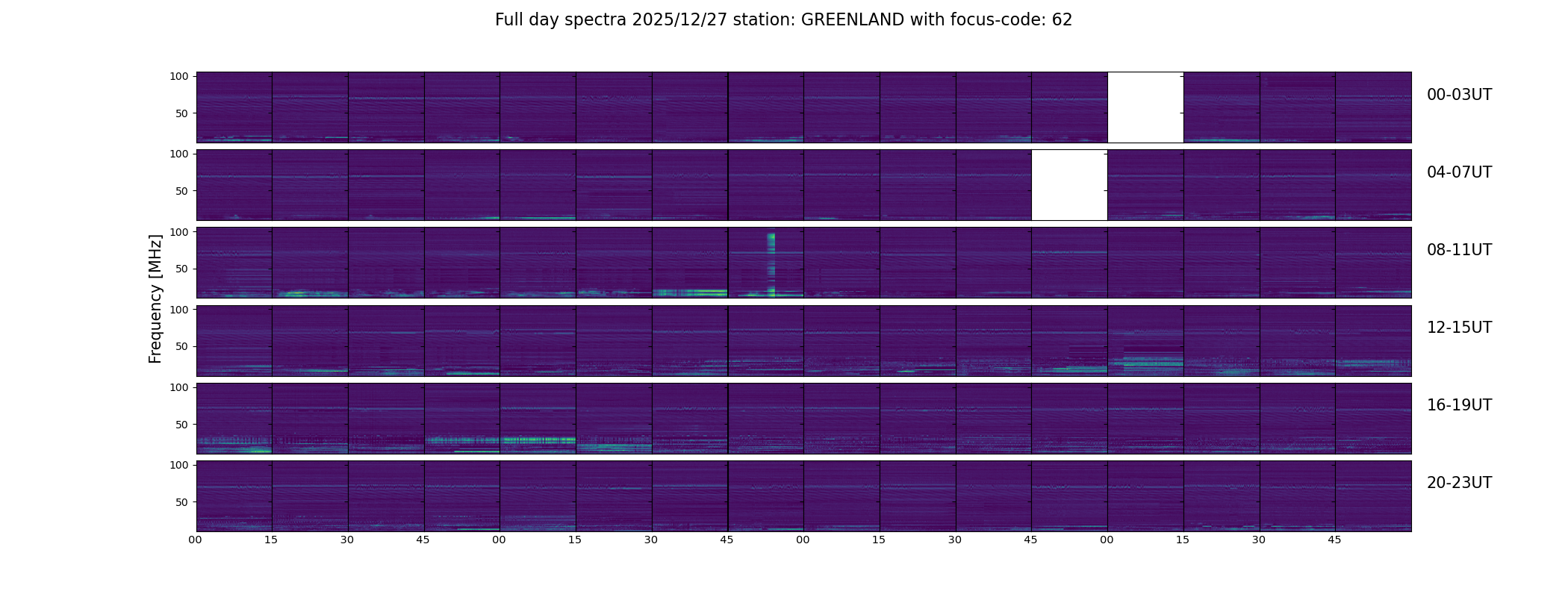 Full day spectra 2025/12/27 station: GREENLAND with focus-code: 62

Frequency [MHz]

100
50
00-03UT

100
50
04-07UT

100
50
08-11UT

100
50
12-15UT

100
50
16-19UT

100
50
20-23UT

00 15 30 45 00 15 30 45 00 15 30 45 00 15 30 45